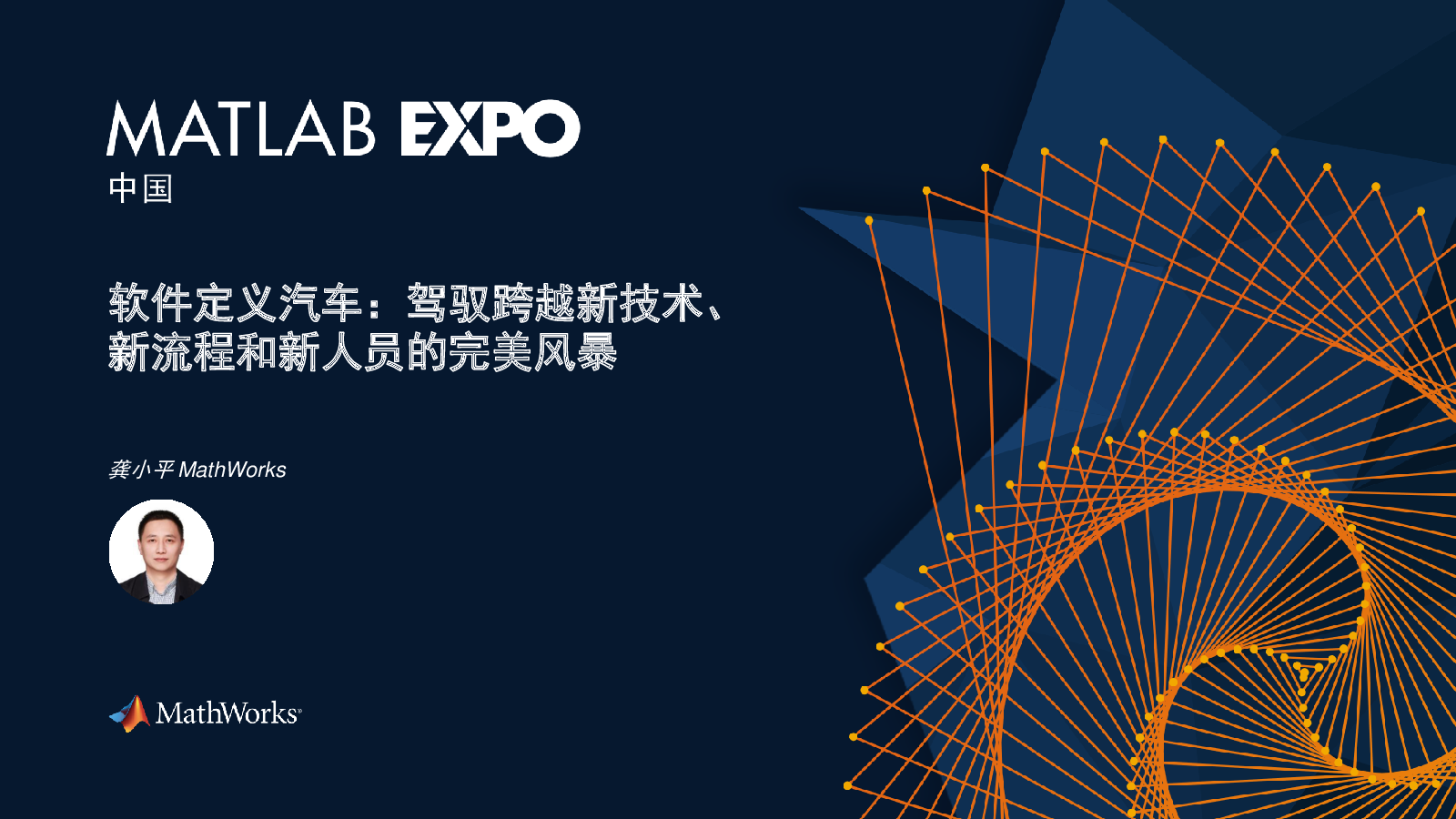 MATLAB EXPO
中国

软件定义汽车：驾驭跨越新技术、新流程和新人员的完美风暴

龚小平 MathWorks

MathWorks®